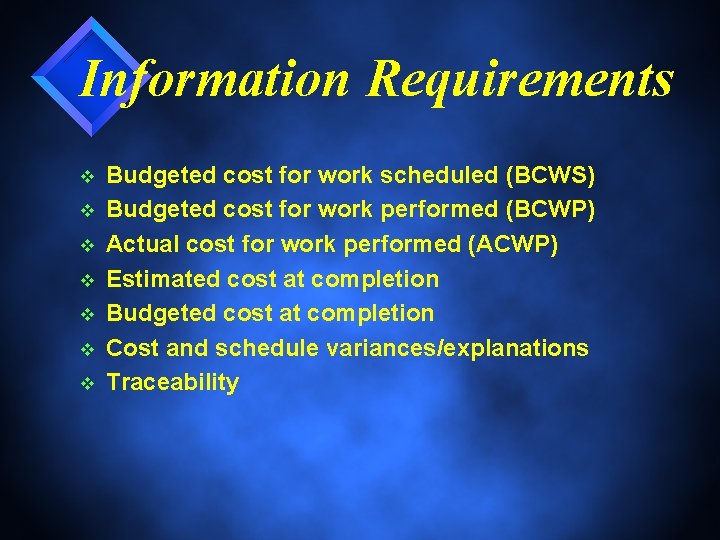 Information Requirements

❖ Budgeted cost for work scheduled (BCWS)
❖ Budgeted cost for work performed (BCWP)
❖ Actual cost for work performed (ACWP)
❖ Estimated cost at completion
❖ Budgeted cost at completion
❖ Cost and schedule variances/explanations
❖ Traceability